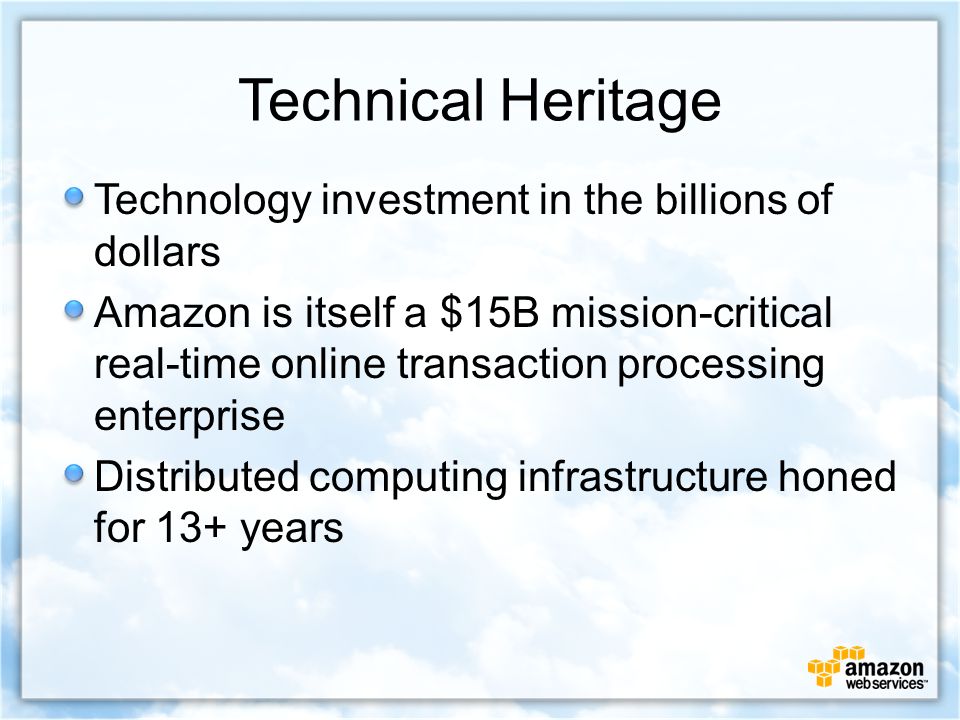 Technical Heritage

- Technology investment in the billions of dollars
- Amazon is itself a \$15B mission-critical real-time online transaction processing enterprise
- Distributed computing infrastructure honed for 13+ years

amazon webservices™